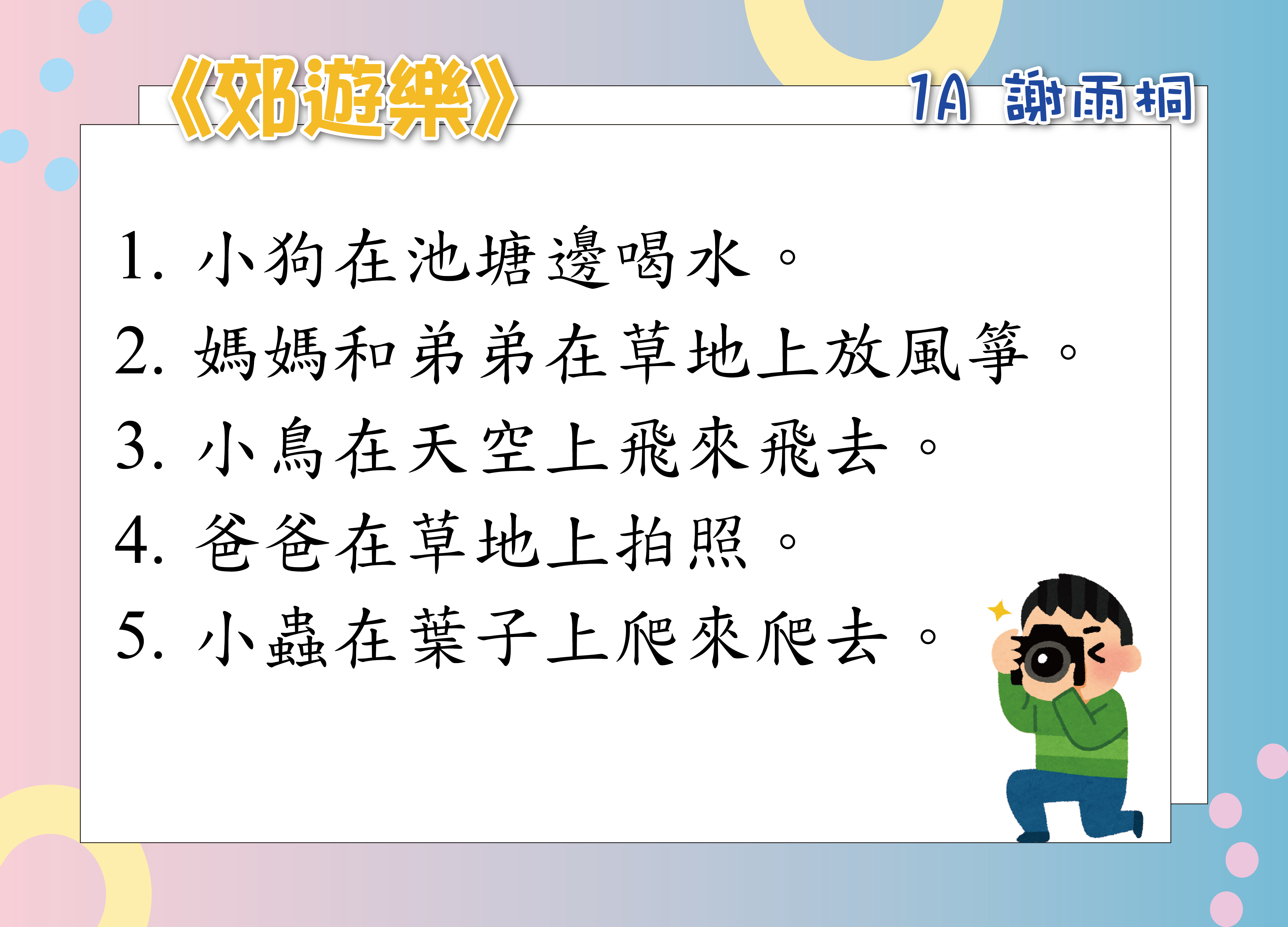 《郊遊樂》

1A 謝雨桐

1. 小狗在池塘邊喝水。
2. 媽媽和弟弟在草地上放風箏。
3. 小鳥在天空上飛來飛去。
4. 爸爸在草地上拍照。
5. 小蟲在葉子上爬來爬去。